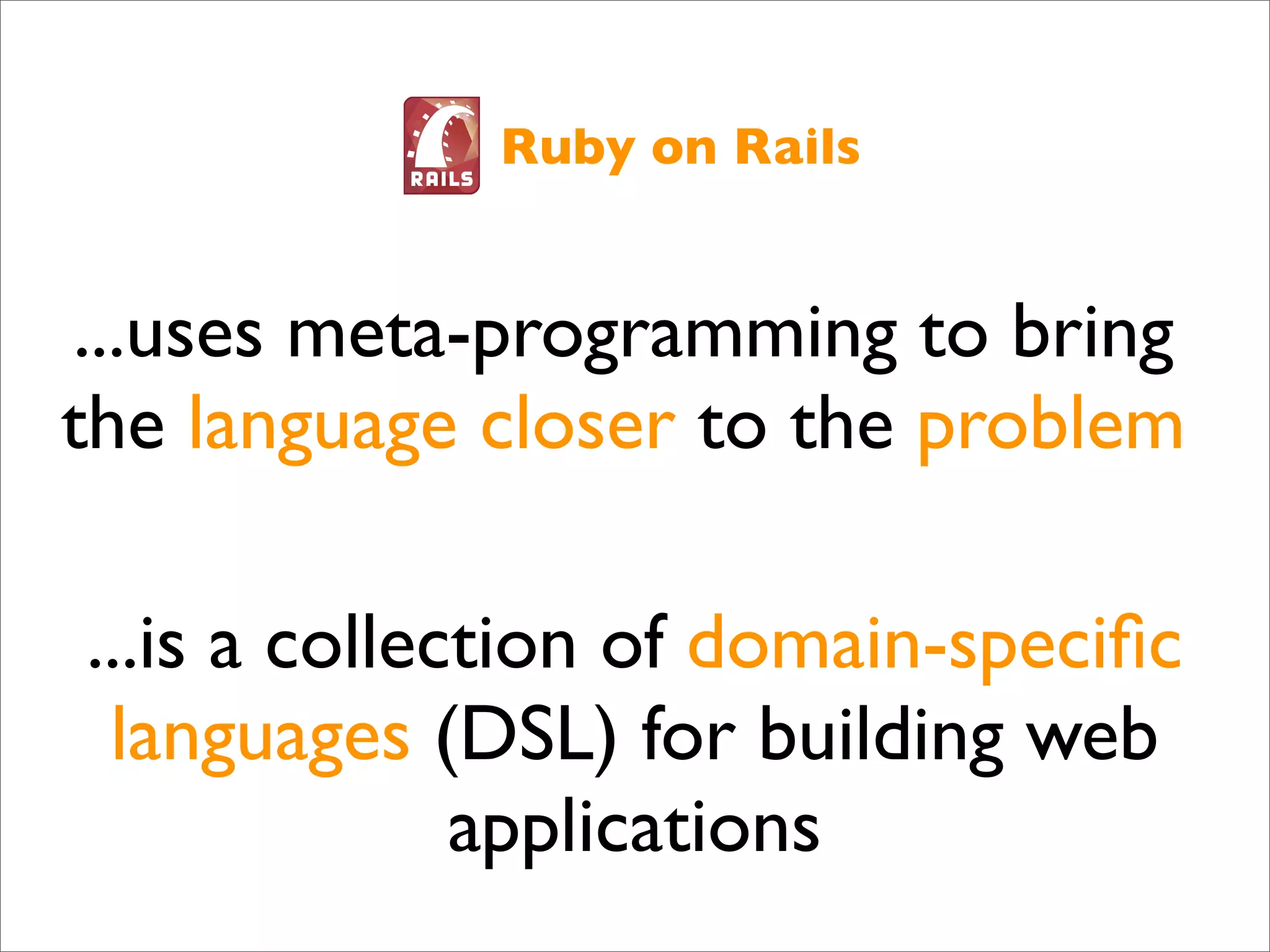 RAILS

Ruby on Rails

...uses meta-programming to bring the language closer to the problem

...is a collection of domain-specific languages (DSL) for building web applications